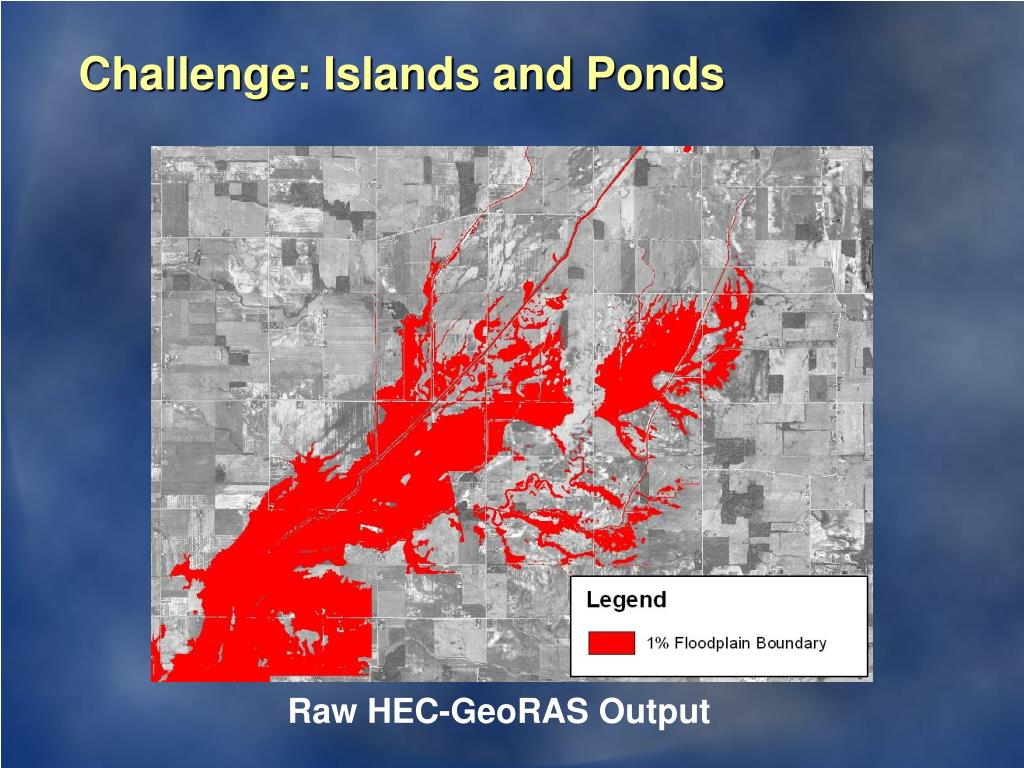 Challenge: Islands and Ponds

Legend

1% Floodplain Boundary

Raw HEC-GeoRAS Output